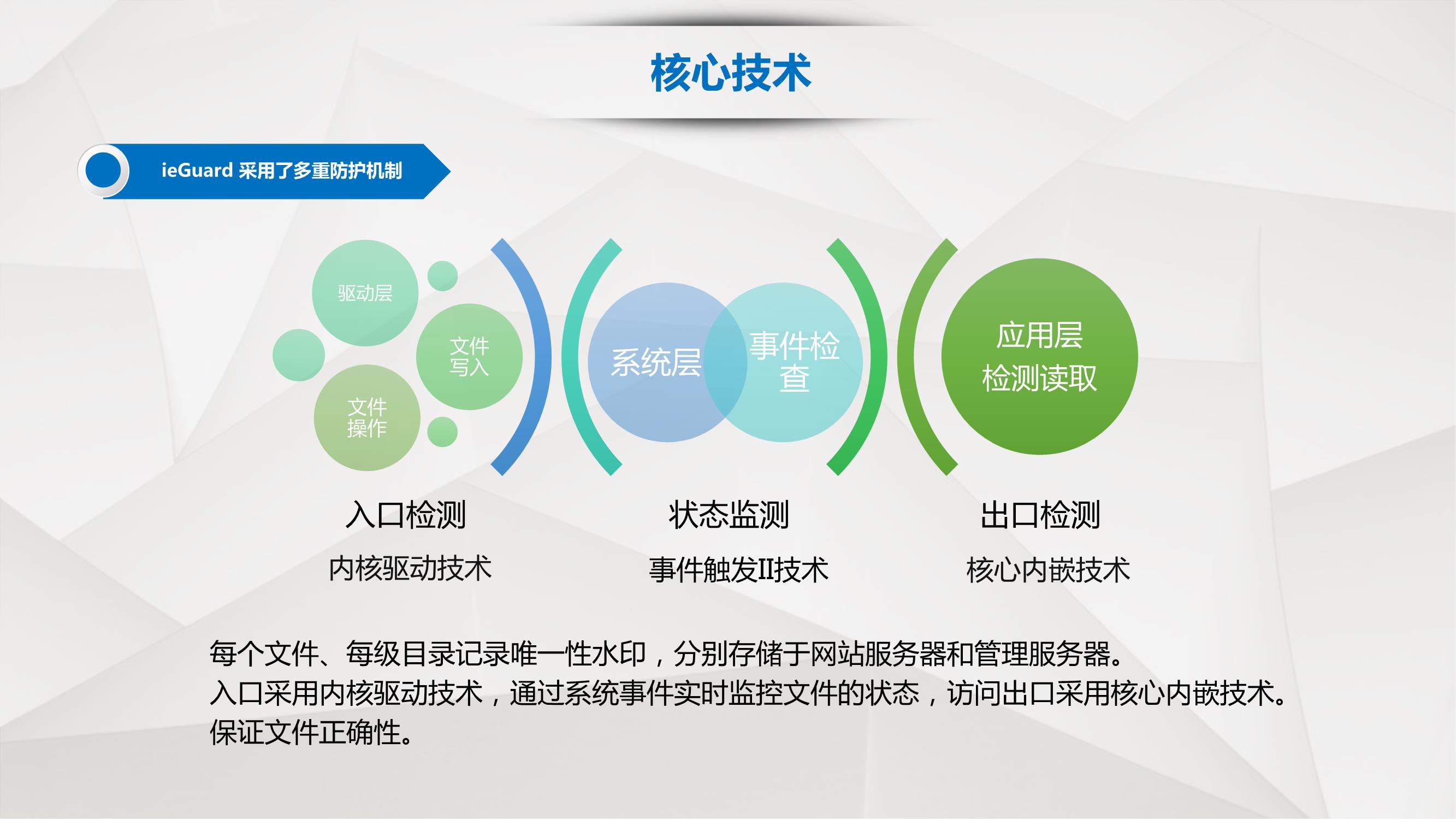 核心技术

ieGuard 采用了多重防护机制

驱动层

文件写入

文件操作

系统层

事件检查

应用层
检测读取

入口检测
内核驱动技术

状态监测
事件触发II技术

出口检测
核心内嵌技术

每个文件、每级目录记录唯一性水印，分别存储于网站服务器和管理服务器。
入口采用内核驱动技术，通过系统事件实时监控文件的状态，访问出口采用核心内嵌技术。
保证文件正确性。